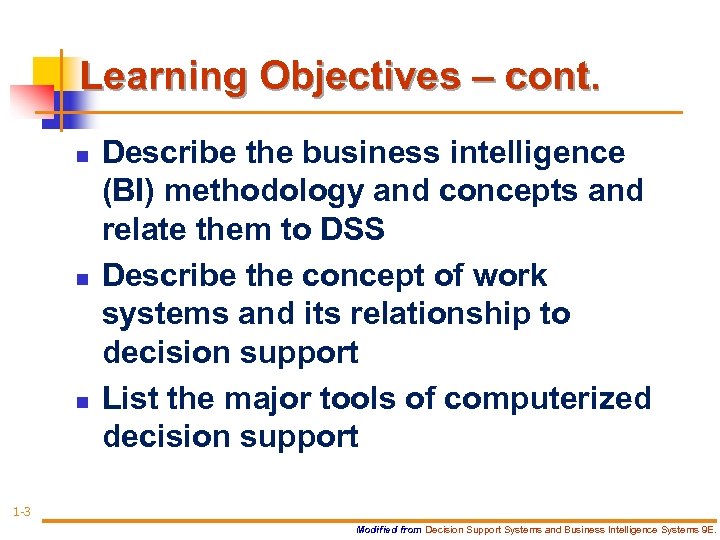 Learning Objectives – cont.

- Describe the business intelligence (BI) methodology and concepts and relate them to DSS
- Describe the concept of work systems and its relationship to decision support
- List the major tools of computerized decision support

1-3

Modified from Decision Support Systems and Business Intelligence Systems 9E.